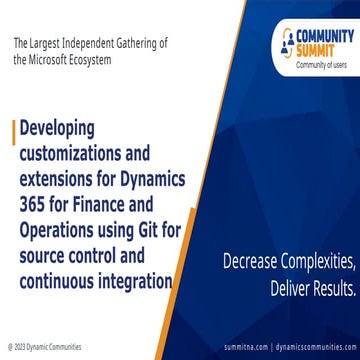 The Largest Independent Gathering of the Microsoft Ecosystem

COMMUNITY SUMMIT
Community of users

Developing customizations and extensions for Dynamics 365 for Finance and Operations using Git for source control and continuous integration

Decrease Complexities, Deliver Results.

@ 2023 Dynamic Communities

summitna.com | dynamicscommunities.com